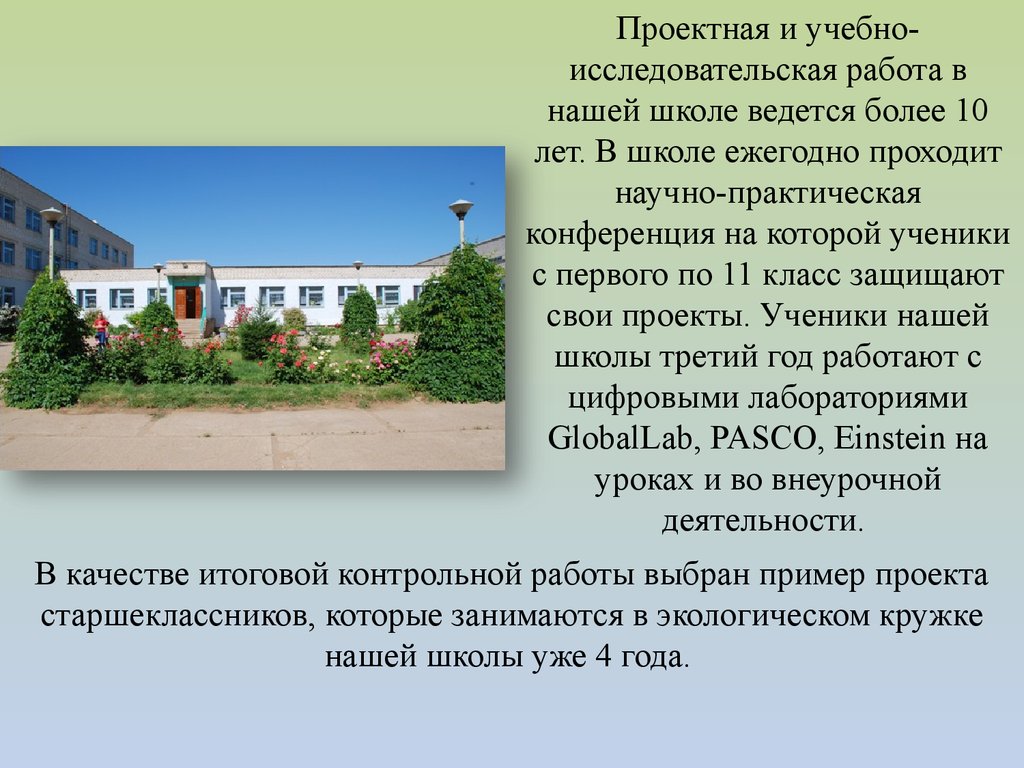 Проектная и учебно-исследовательская работа в нашей школе ведется более 10 лет. В школе ежегодно проходит научно-практическая конференция на которой ученики с первого по 11 класс защищают свои проекты. Ученики нашей школы третий год работают с цифровыми лабораториями GlobalLab, PASCO, Einstein на уроках и во внеурочной деятельности.

В качестве итоговой контрольной работы выбран пример проекта старшеклассников, которые занимаются в экологическом кружке нашей школы уже 4 года.